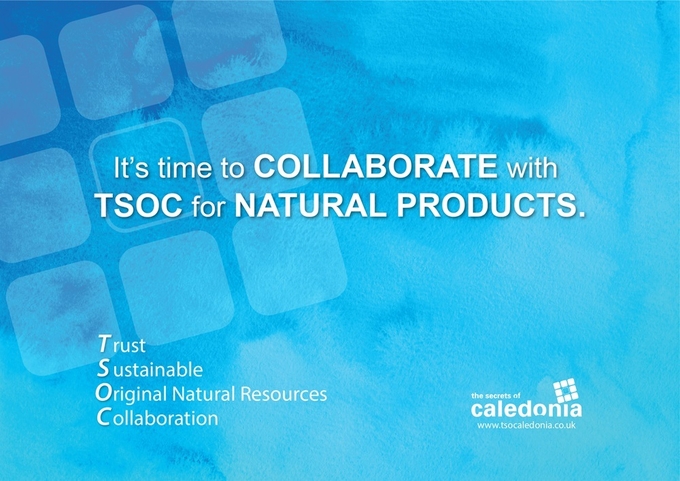 It's time to COLLABORATE with TSOC for NATURAL PRODUCTS.

Trust
Sustainable
Original Natural Resources
Collaboration

the secrets of
caledonia
www.tsocaledonia.co.uk